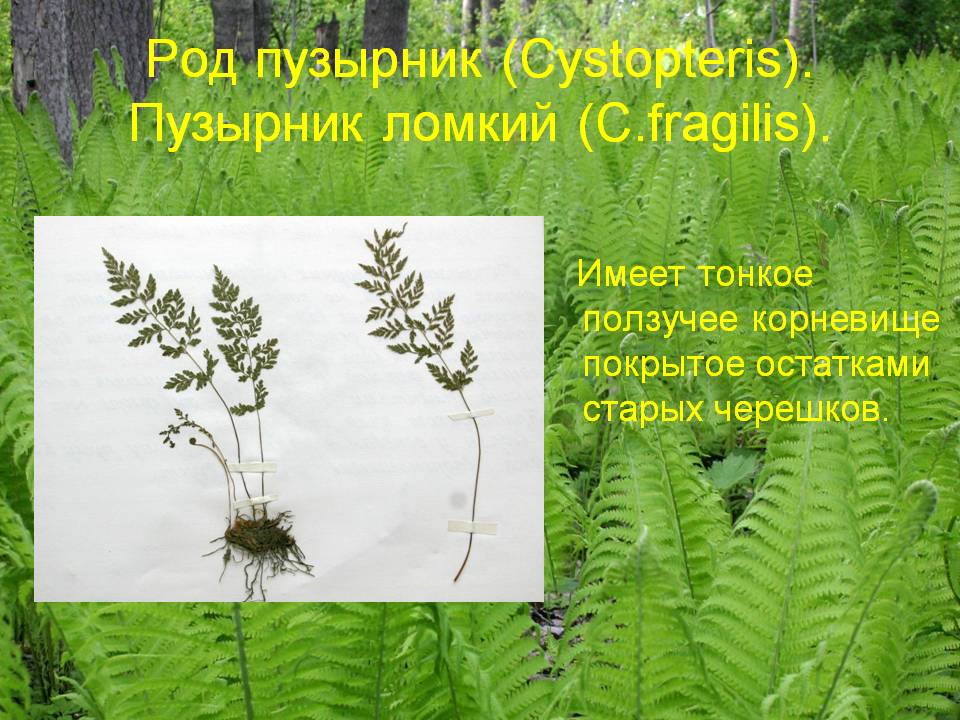 Род пузырник (Cystopteris).
Пузырник ломкий (C.fragilis).

Имеет тонкое ползучее корневище покрытое остатками старых черешков.